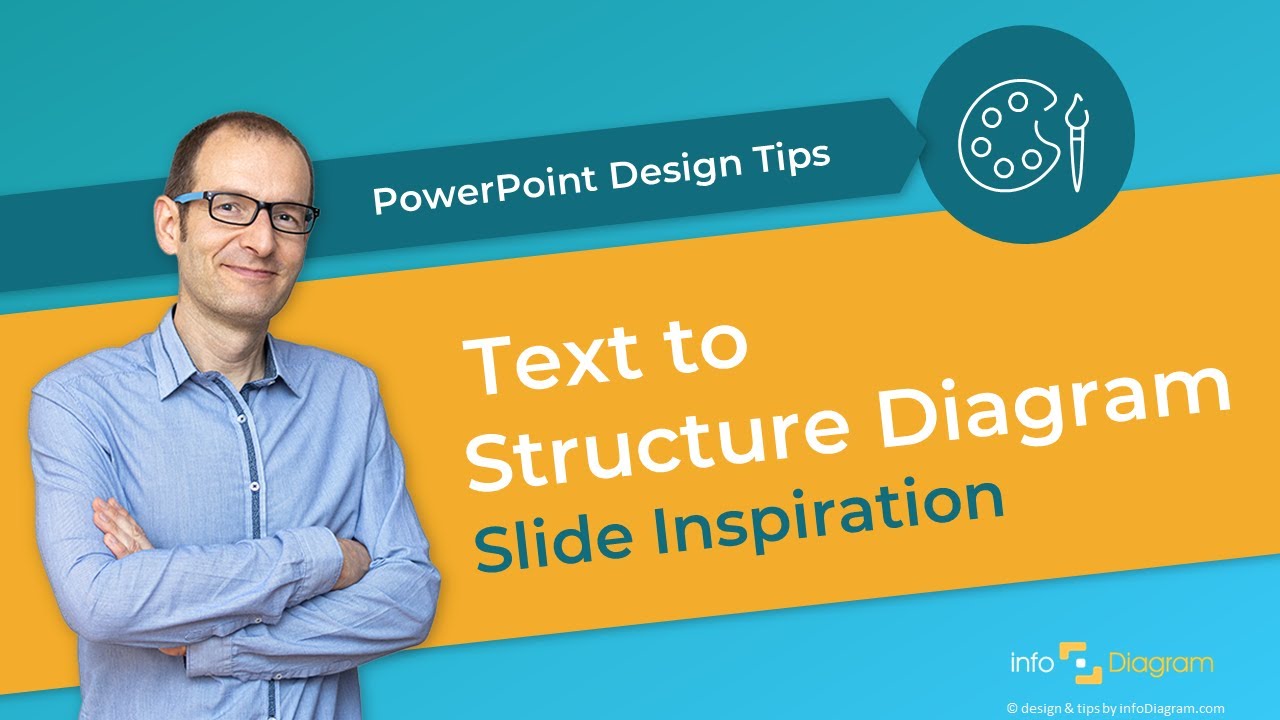 PowerPoint Design Tips

Text to Structure Diagram
Slide Inspiration

info Diagram

© design & tips by infoDiagram.com